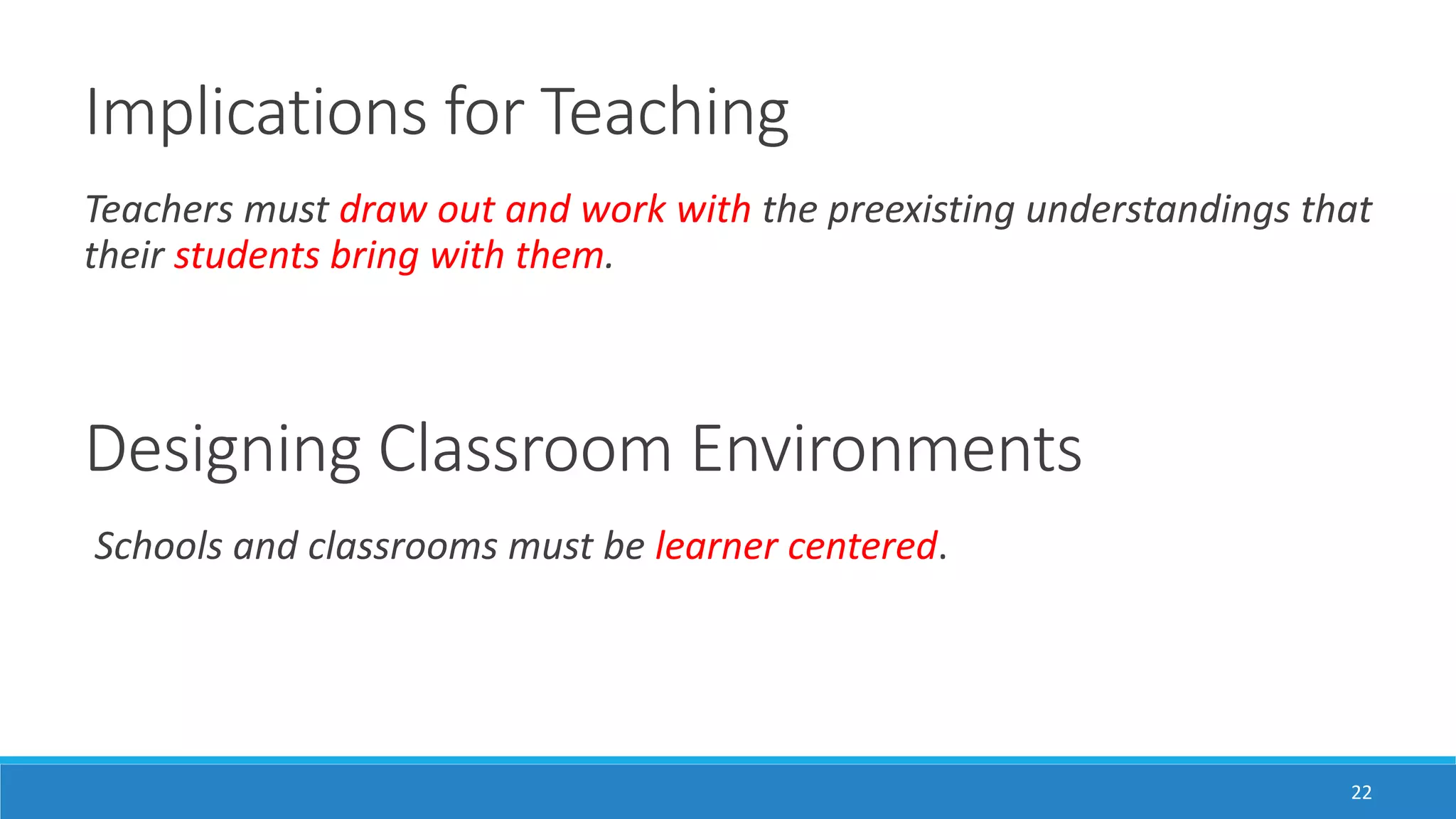 Implications for Teaching

Teachers must draw out and work with the preexisting understandings that their students bring with them.

Designing Classroom Environments

Schools and classrooms must be learner centered.

22